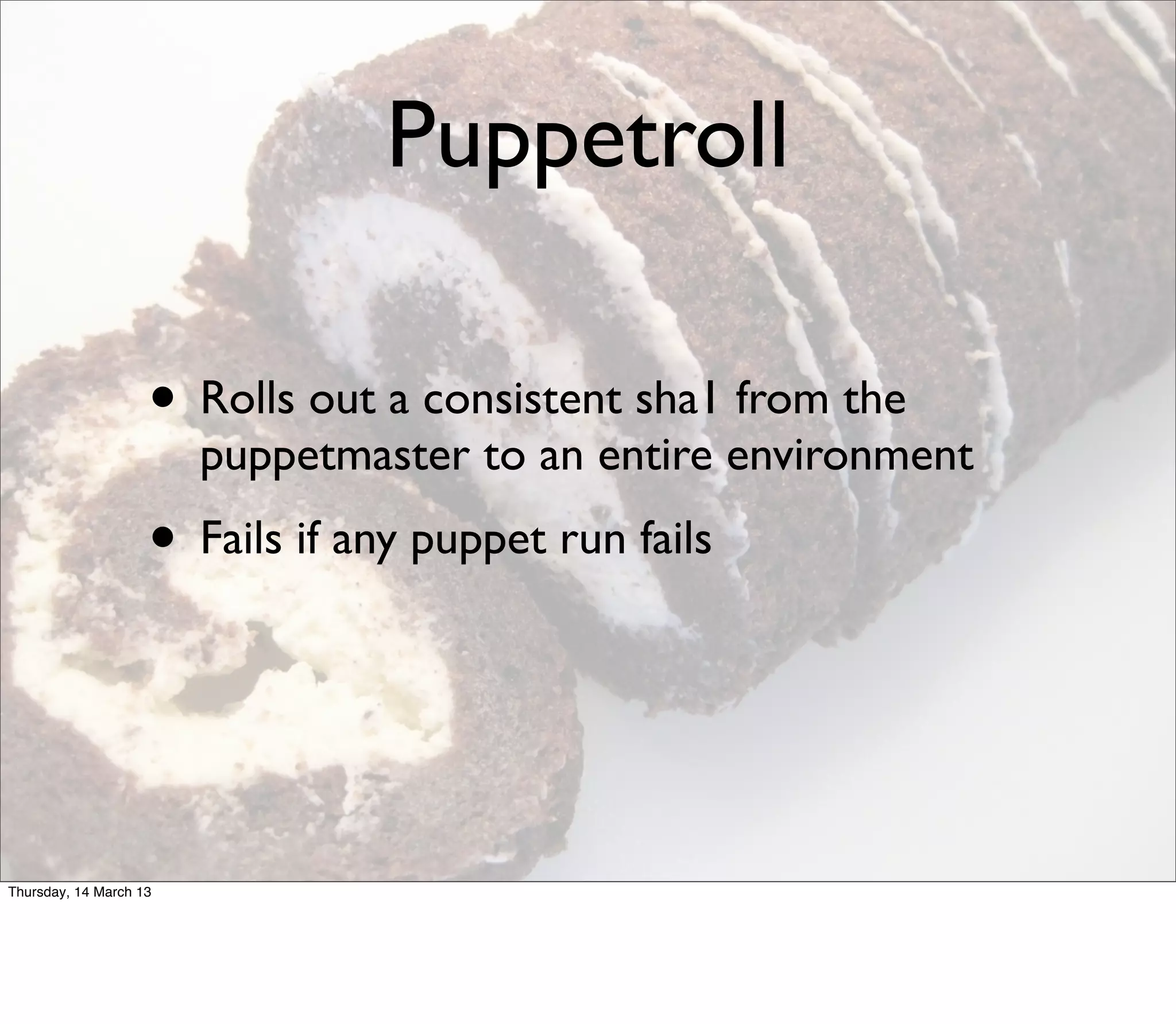 Puppetroll

• Rolls out a consistent sha1 from the puppetmaster to an entire environment

• Fails if any puppet run fails

Thursday, 14 March 13